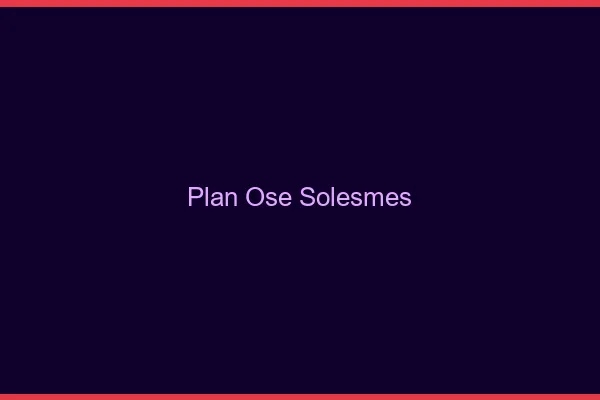 Plan Ose Solesmes